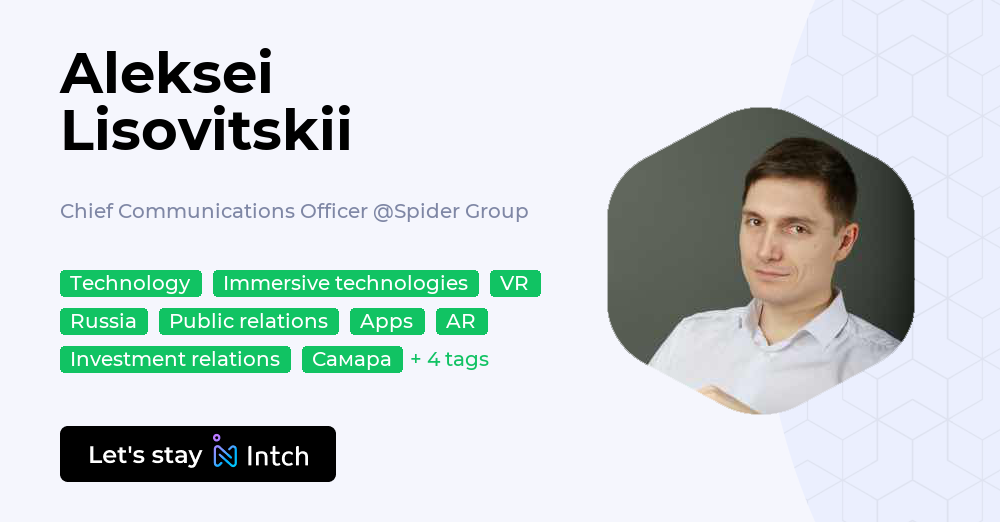 Aleksei Lisovitskii

Chief Communications Officer @Spider Group

Technology Immersive technologies VR Russia Public relations Apps AR Investment relations Самара + 4 tags

Let's stay Intch